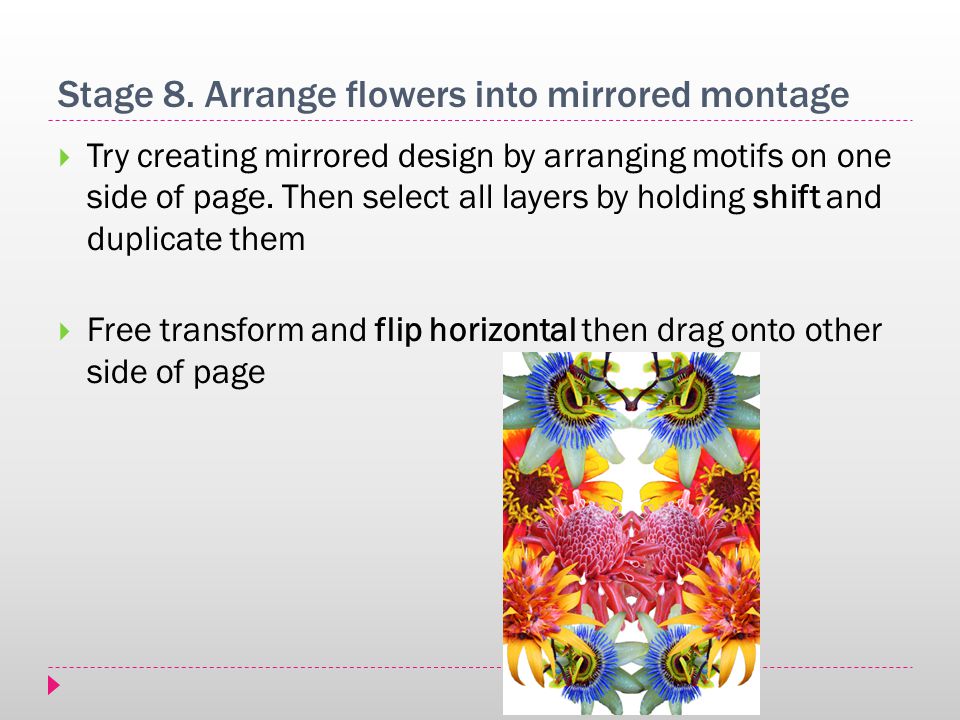 Stage 8. Arrange flowers into mirrored montage

Try creating mirrored design by arranging motifs on one side of page. Then select all layers by holding shift and duplicate them

Free transform and flip horizontal then drag onto other side of page